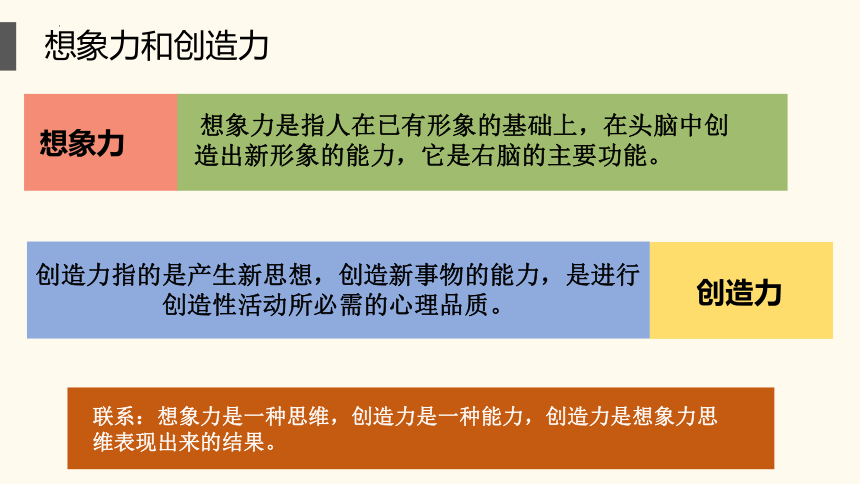 想象力和创造力

想象力

想象力是指人在已有形象的基础上，在头脑中创造出新形象的能力，它是右脑的主要功能。

创造力指的是产生新思想，创造新事物的能力，是进行创造性活动所必需的心理品质。

创造力

联系：想象力是一种思维，创造力是一种能力，创造力是想象力思维表现出来的结果。